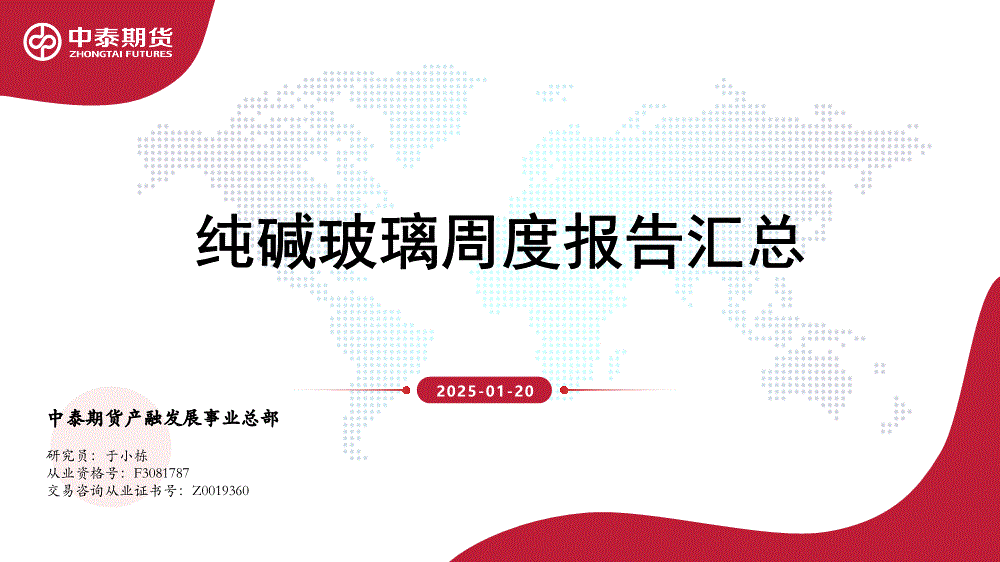 中泰期货
ZHONGTAI FUTURES

纯碱玻璃周度报告汇总

2025-01-20

中泰期货产融发展事业总部

研究员：于小栋
从业资格号：F3081787
交易咨询从业证书号：Z0019360